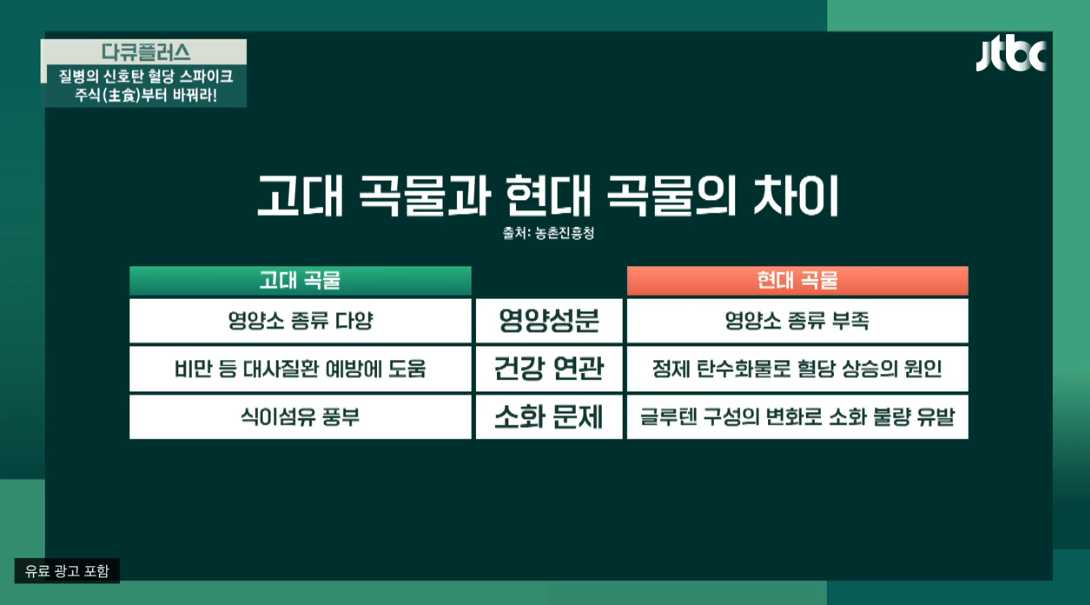 다큐플러스
질병의 신호탄 혈당 스파이크
주식(主食)부터 바꿔라!

jtbc

고대 곡물과 현대 곡물의 차이
출처: 농촌진흥청

| 고대 곡물 | | 현대 곡물 |
|---|---|---|
| 영양소 종류 다양 | 영양성분 | 영양소 종류 부족 |
| 비만 등 대사질환 예방에 도움 | 건강 연관 | 정제 탄수화물로 혈당 상승의 원인 |
| 식이섬유 풍부 | 소화 문제 | 글루텐 구성의 변화로 소화 불량 유발 |

유료 광고 포함